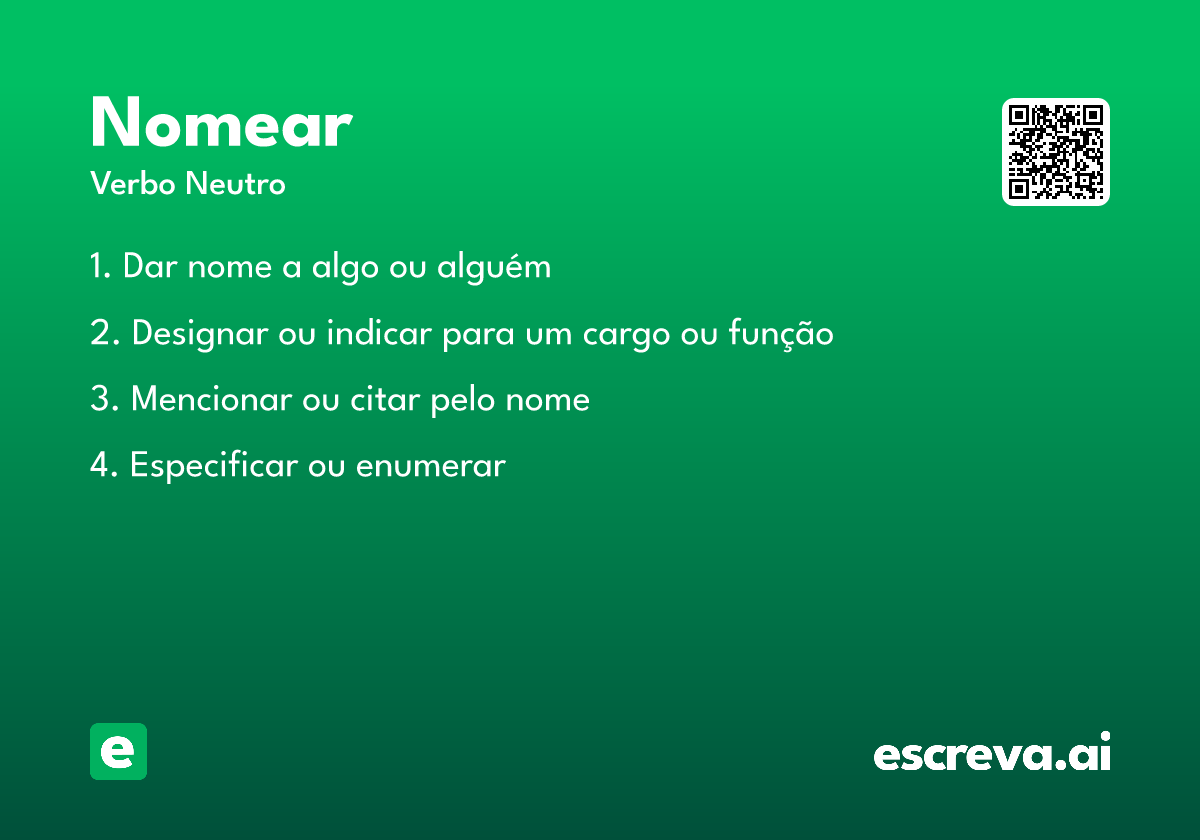 Nomear

Verbo Neutro

1. Dar nome a algo ou alguém

2. Designar ou indicar para um cargo ou função

3. Mencionar ou citar pelo nome

4. Especificar ou enumerar

e

escreva.ai